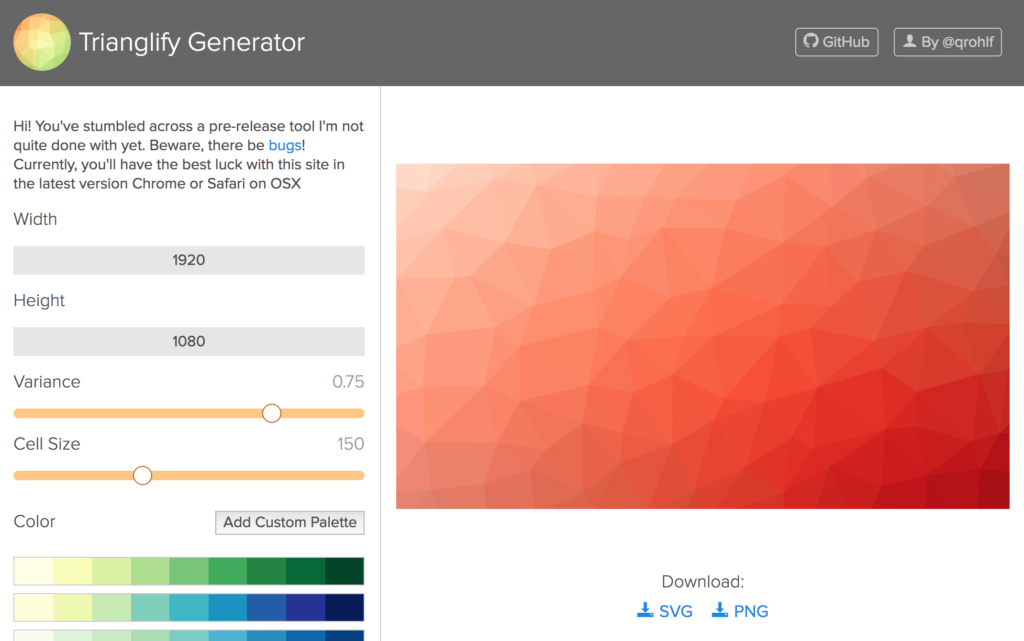 Trianglify Generator

GitHub

By @qrohlf

Hi! You've stumbled across a pre-release tool I'm not quite done with yet. Beware, there be bugs! Currently, you'll have the best luck with this site in the latest version Chrome or Safari on OSX

Width

1920

Height

1080

Variance 0.75

Cell Size 150

Color

Add Custom Palette

Download:

SVG PNG